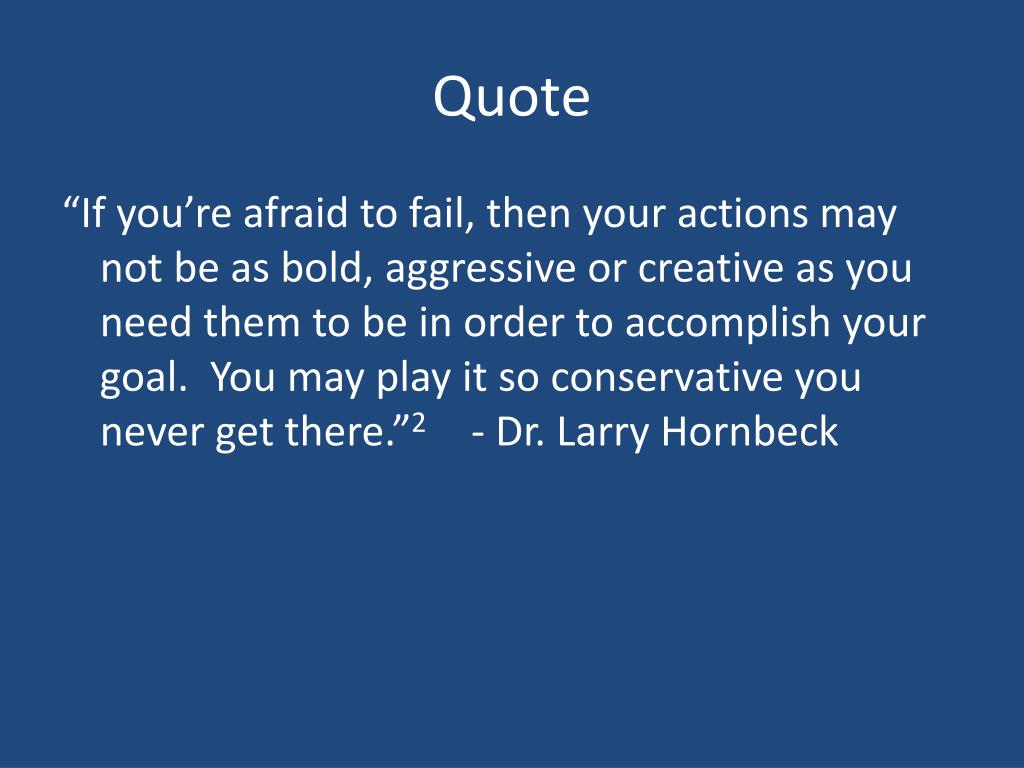 Quote

“If you’re afraid to fail, then your actions may not be as bold, aggressive or creative as you need them to be in order to accomplish your goal. You may play it so conservative you never get there.”$^2$ - Dr. Larry Hornbeck